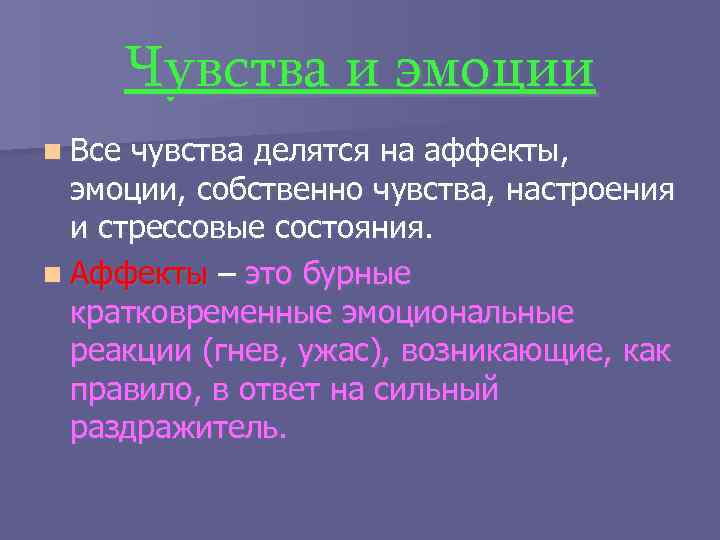 Чувства и эмоции

Все чувства делятся на аффекты, эмоции, собственно чувства, настроения и стрессовые состояния.

Аффекты – это бурные кратковременные эмоциональные реакции (гнев, ужас), возникающие, как правило, в ответ на сильный раздражитель.